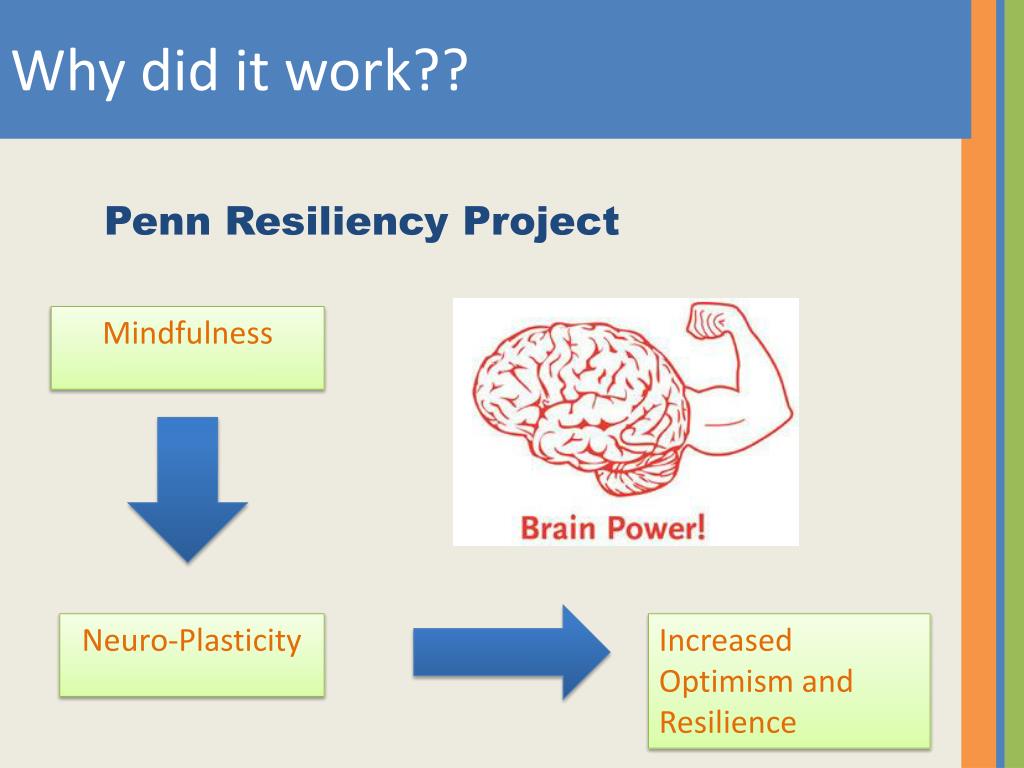 Why did it work??

Penn Resiliency Project

Mindfulness

Brain Power!

Neuro-Plasticity

Increased Optimism and Resilience